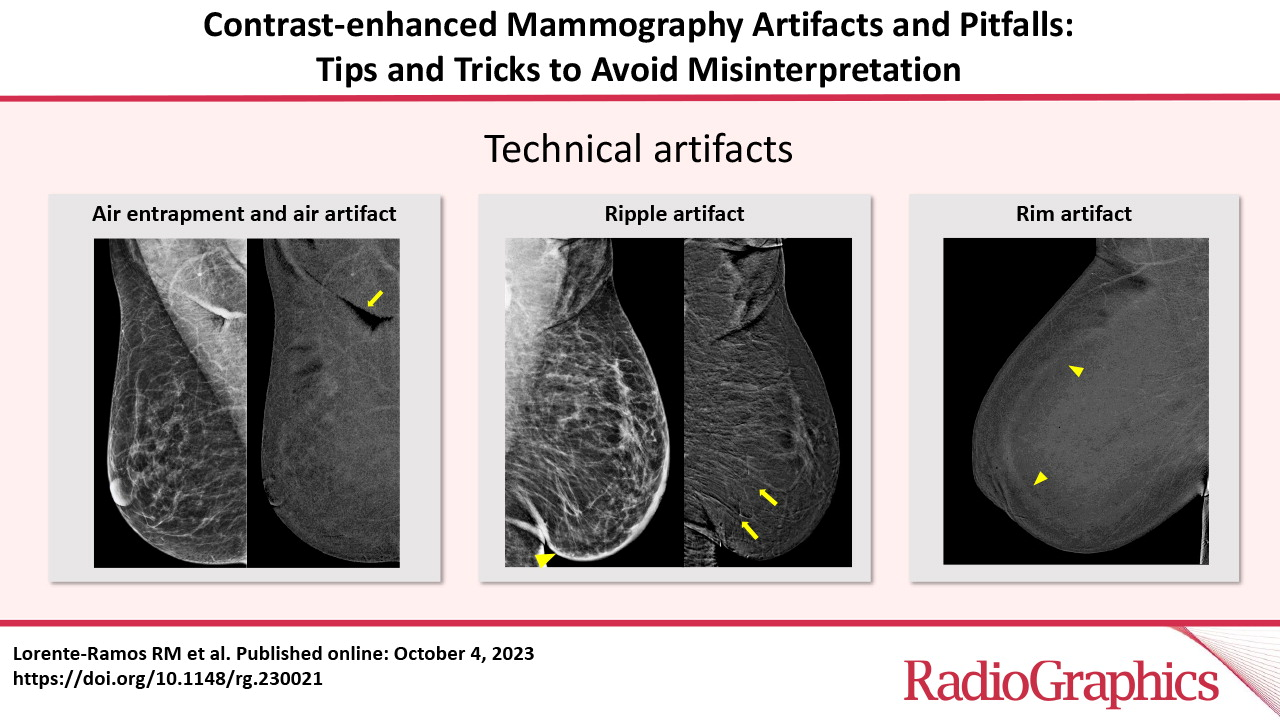 Contrast-enhanced Mammography Artifacts and Pitfalls: Tips and Tricks to Avoid Misinterpretation

Technical artifacts

Air entrapment and air artifact

Ripple artifact

Rim artifact

Lorente-Ramos RM et al. Published online: October 4, 2023
https://doi.org/10.1148/rg.230021

RadioGraphics